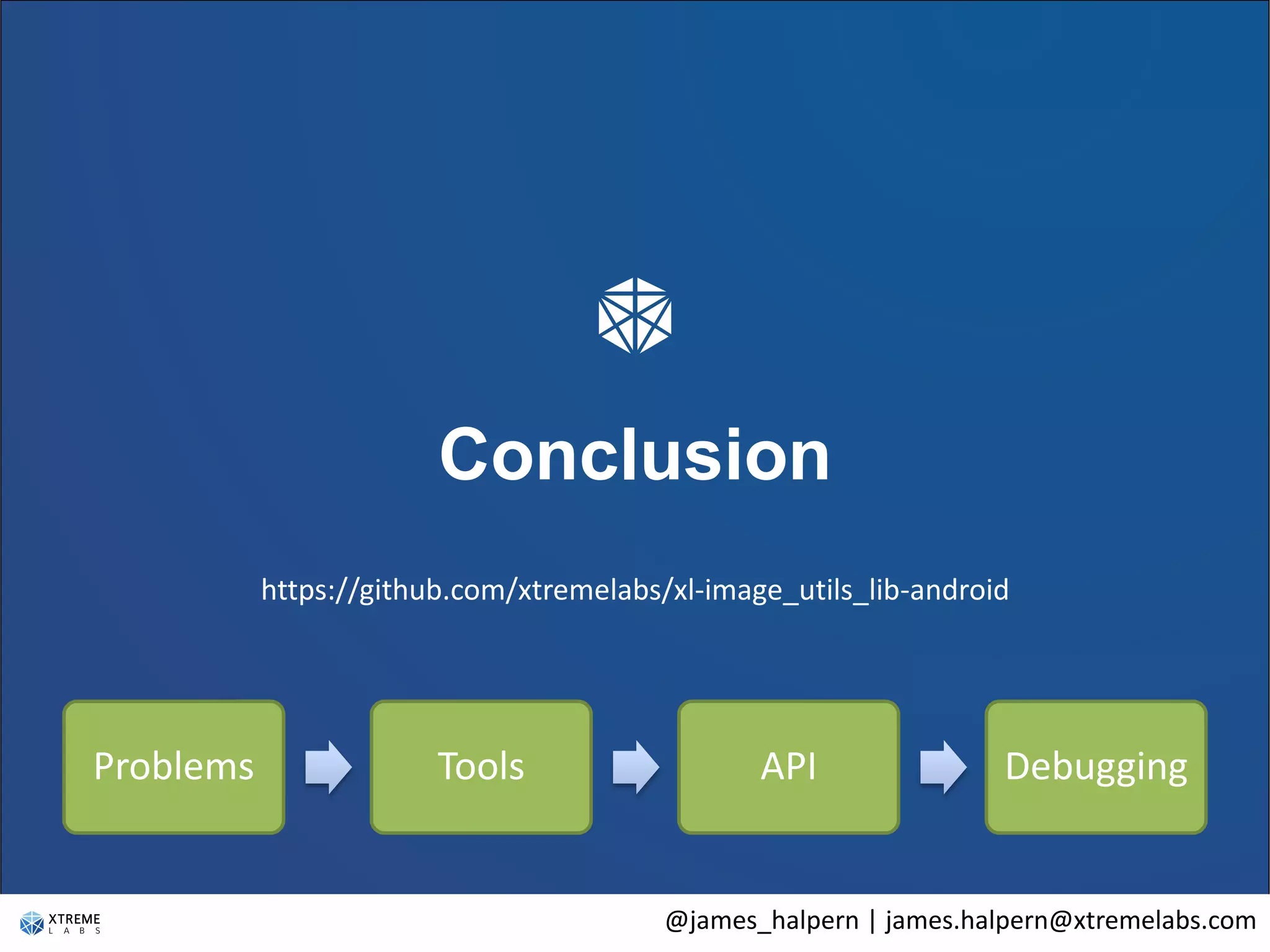 Conclusion

https://github.com/xtremelabs/xl-image_utils_lib-android

Problems

Tools

API

Debugging

XTREME LABS

@james_halpern | james.halpern@xtremelabs.com